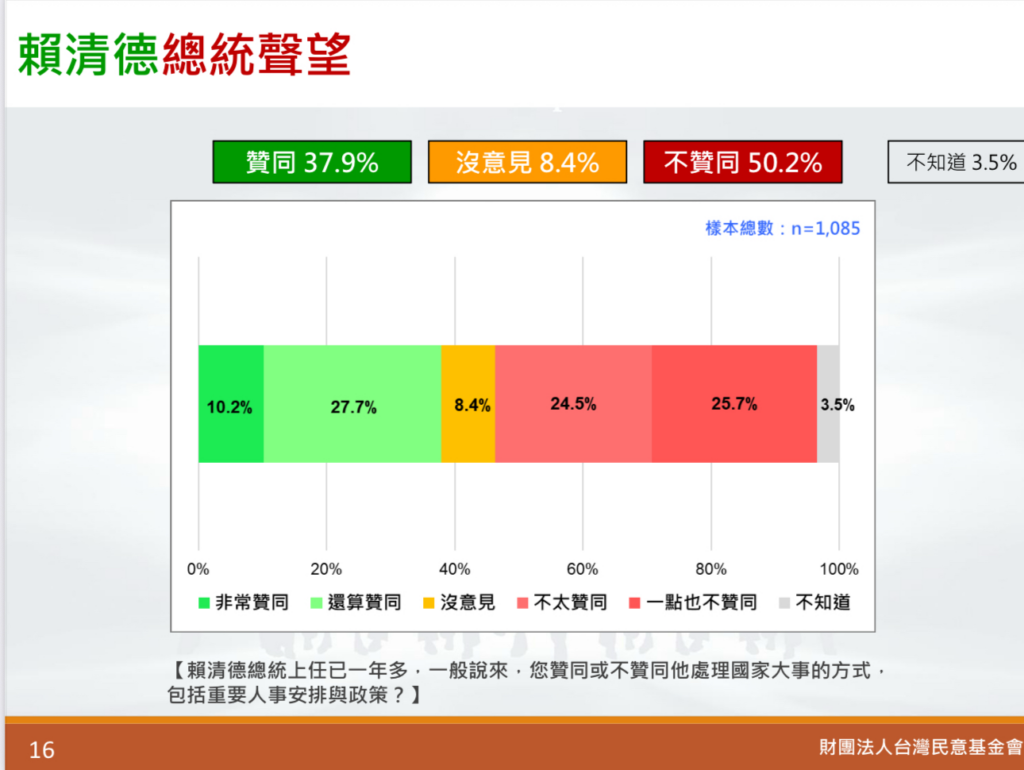 賴清德總統聲望

贊同 37.9%
沒意見 8.4%
不贊同 50.2%
不知道 3.5%

樣本總數：n=1,085

10.2%
27.7%
8.4%
24.5%
25.7%
3.5%

0%
20%
40%
60%
80%
100%

非常贊同
還算贊同
沒意見
不太贊同
一點也不贊同
不知道

【賴清德總統上任已一年多，一般說來，您贊同或不贊同他處理國家大事的方式，包括重要人事安排與政策？】

16

財團法人台灣民意基金會